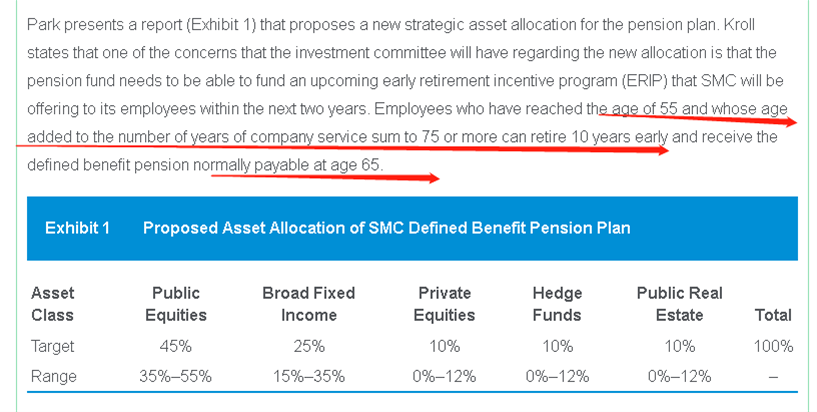 Park presents a report (Exhibit 1) that proposes a new strategic asset allocation for the pension plan. Kroll states that one of the concerns that the investment committee will have regarding the new allocation is that the pension fund needs to be able to fund an upcoming early retirement incentive program (ERIP) that SMC will be offering to its employees within the next two years. Employees who have reached the age of 55 and whose age added to the number of years of company service sum to 75 or more can retire 10 years early and receive the defined benefit pension normally payable at age 65.

Exhibit 1 Proposed Asset Allocation of SMC Defined Benefit Pension Plan

| Asset Class | Public Equities | Broad Fixed Income | Private Equities | Hedge Funds | Public Real Estate | Total |
|---|---|---|---|---|---|---|
| Target | 45% | 25% | 10% | 10% | 10% | 100% |
| Range | 35%–55% | 15%–35% | 0%–12% | 0%–12% | 0%–12% | – |